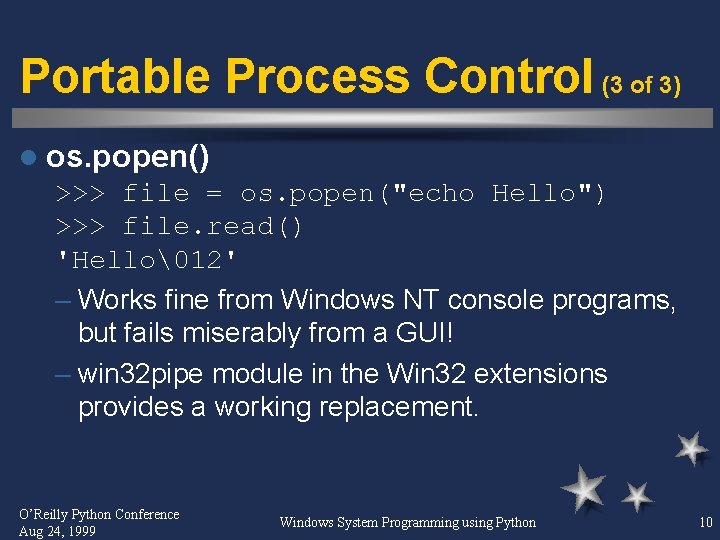 Portable Process Control (3 of 3)

os.popen()

>>> file = os.popen("echo Hello")
>>> file.read()
'Hello\012'

– Works fine from Windows NT console programs, but fails miserably from a GUI!

– win32pipe module in the Win32 extensions provides a working replacement.

O'Reilly Python Conference
Aug 24, 1999

Windows System Programming using Python

10